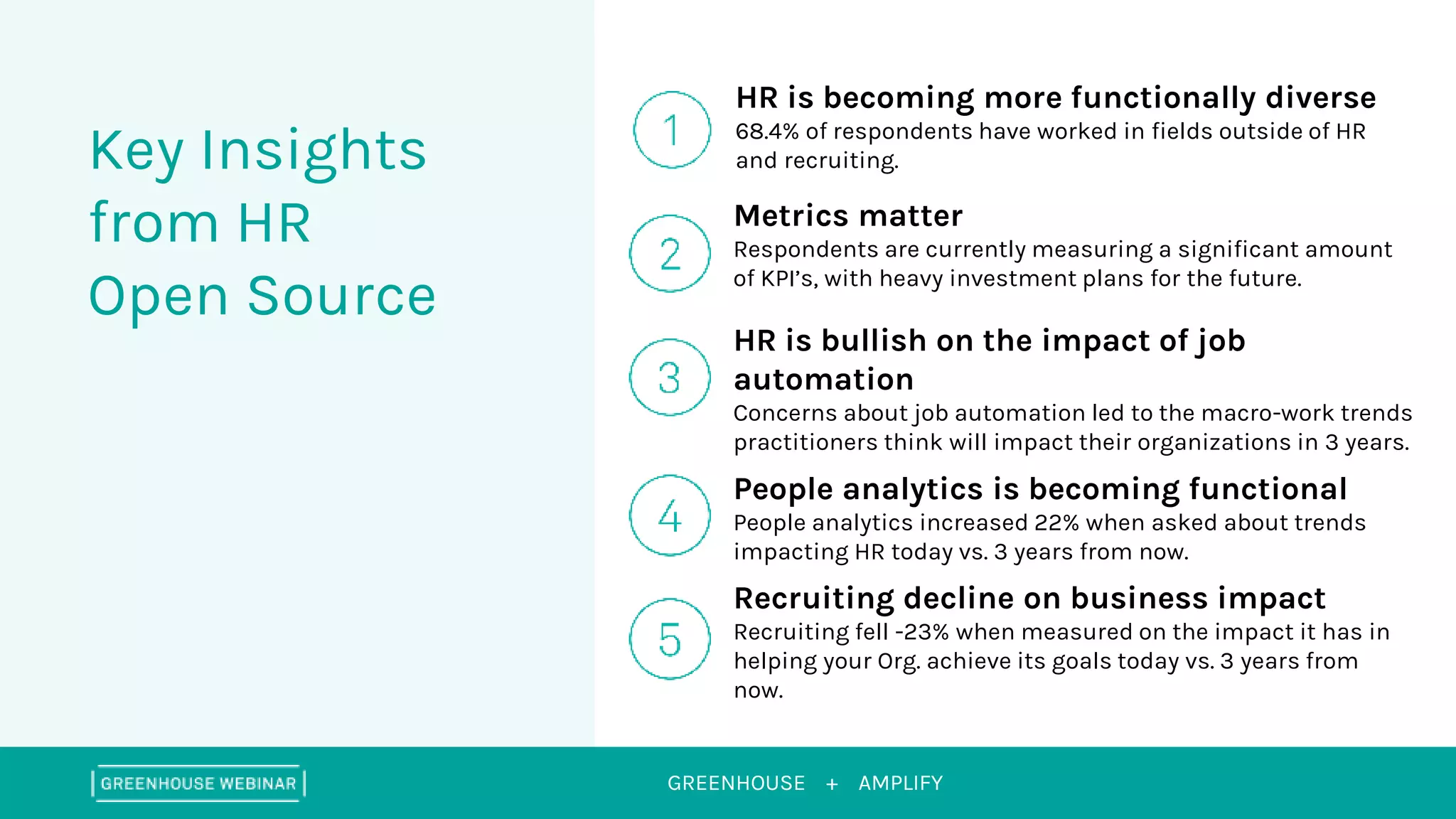 Key Insights from HR Open Source

1
HR is becoming more functionally diverse
68.4% of respondents have worked in fields outside of HR and recruiting.

2
Metrics matter
Respondents are currently measuring a significant amount of KPI's, with heavy investment plans for the future.

3
HR is bullish on the impact of job automation
Concerns about job automation led to the macro-work trends practitioners think will impact their organizations in 3 years.

4
People analytics is becoming functional
People analytics increased 22% when asked about trends impacting HR today vs. 3 years from now.

5
Recruiting decline on business impact
Recruiting fell -23% when measured on the impact it has in helping your Org. achieve its goals today vs. 3 years from now.

GREENHOUSE WEBINAR

GREENHOUSE + AMPLIFY